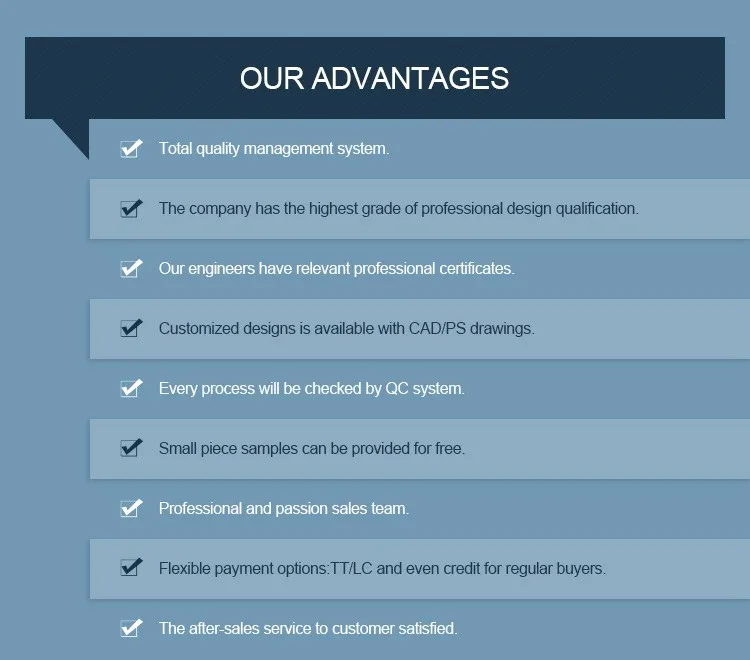 OUR ADVANTAGES

Total quality management system.

The company has the highest grade of professional design qualification.

Our engineers have relevant professional certificates.

Customized designs is available with CAD/PS drawings.

Every process will be checked by QC system.

Small piece samples can be provided for free.

Professional and passion sales team.

Flexible payment options:TT/LC and even credit for regular buyers.

The after-sales service to customer satisfied.